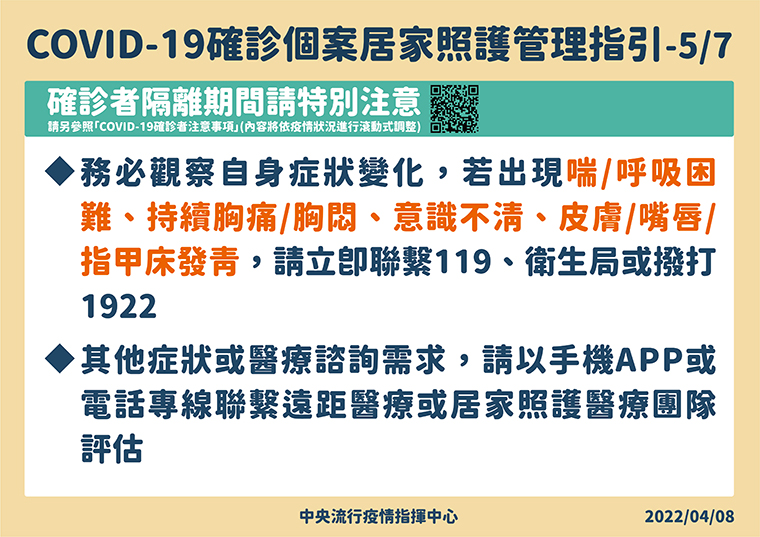 COVID-19確診個案居家照護管理指引-5/7

確診者隔離期間請特別注意

請另參照「COVID-19確診者注意事項」(內容將依疫情狀況進行滾動式調整)

◆務必觀察自身症狀變化，若出現喘/呼吸困難、持續胸痛/胸悶、意識不清、皮膚/嘴唇/指甲床發青，請立即聯繫119、衛生局或撥打1922

◆其他症狀或醫療諮詢需求，請以手機APP或電話專線聯繫遠距醫療或居家照護醫療團隊評估

中央流行疫情指揮中心

2022/04/08